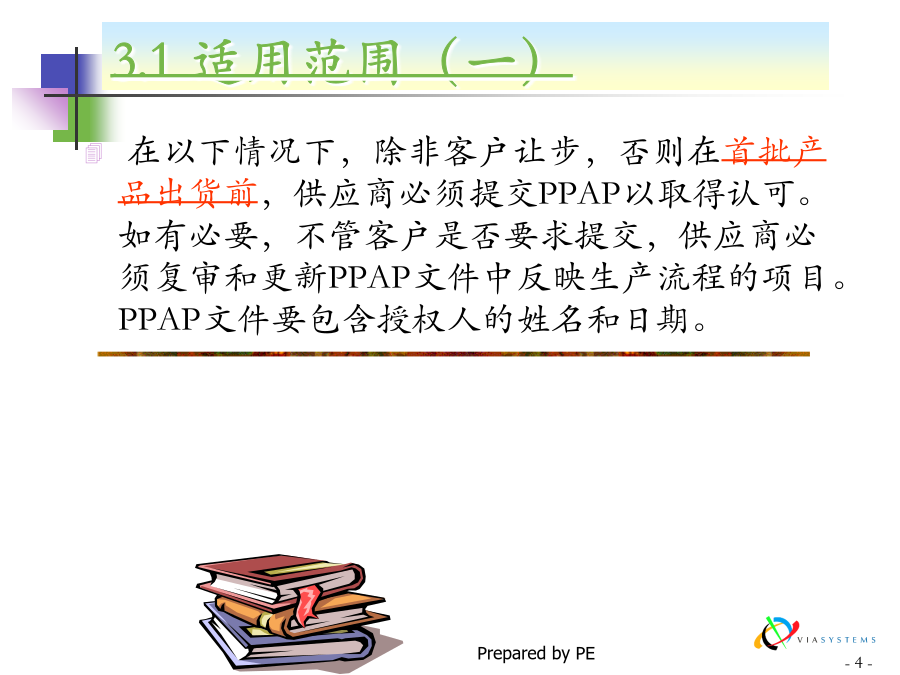 3.1 适用范围（一）

在以下情况下，除非客户让步，否则在首批产品出货前，供应商必须提交PPAP以取得认可。如有必要，不管客户是否要求提交，供应商必须复审和更新PPAP文件中反映生产流程的项目。PPAP文件要包含授权人的姓名和日期。

Prepared by PE

VIASYSTEMS

- 4 -